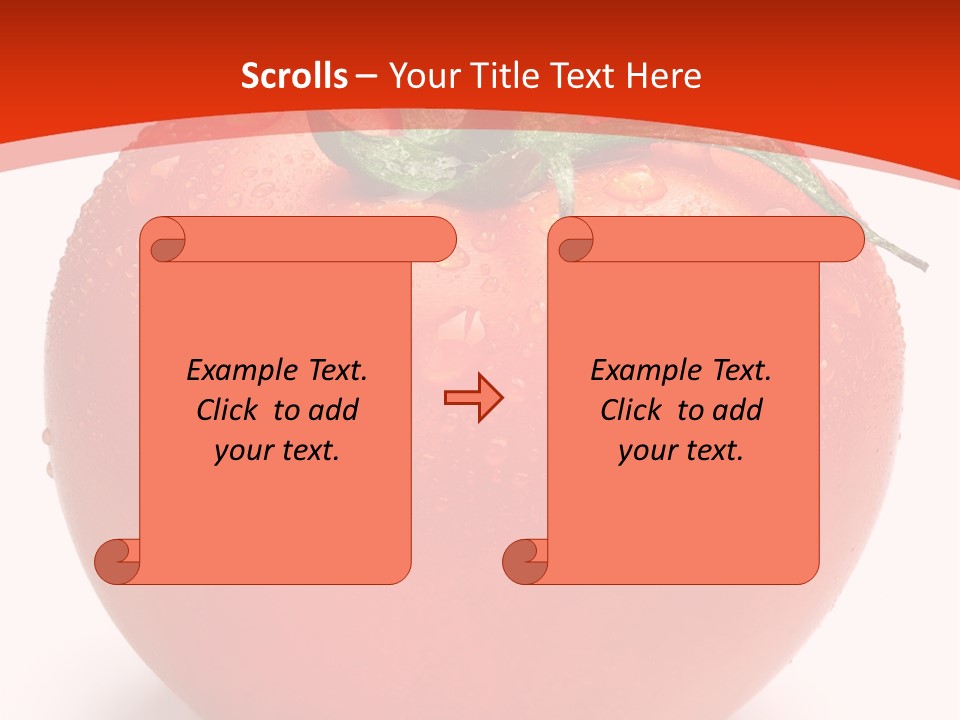 Scrolls – Your Title Text Here

Example Text. Click to add your text.

Example Text. Click to add your text.